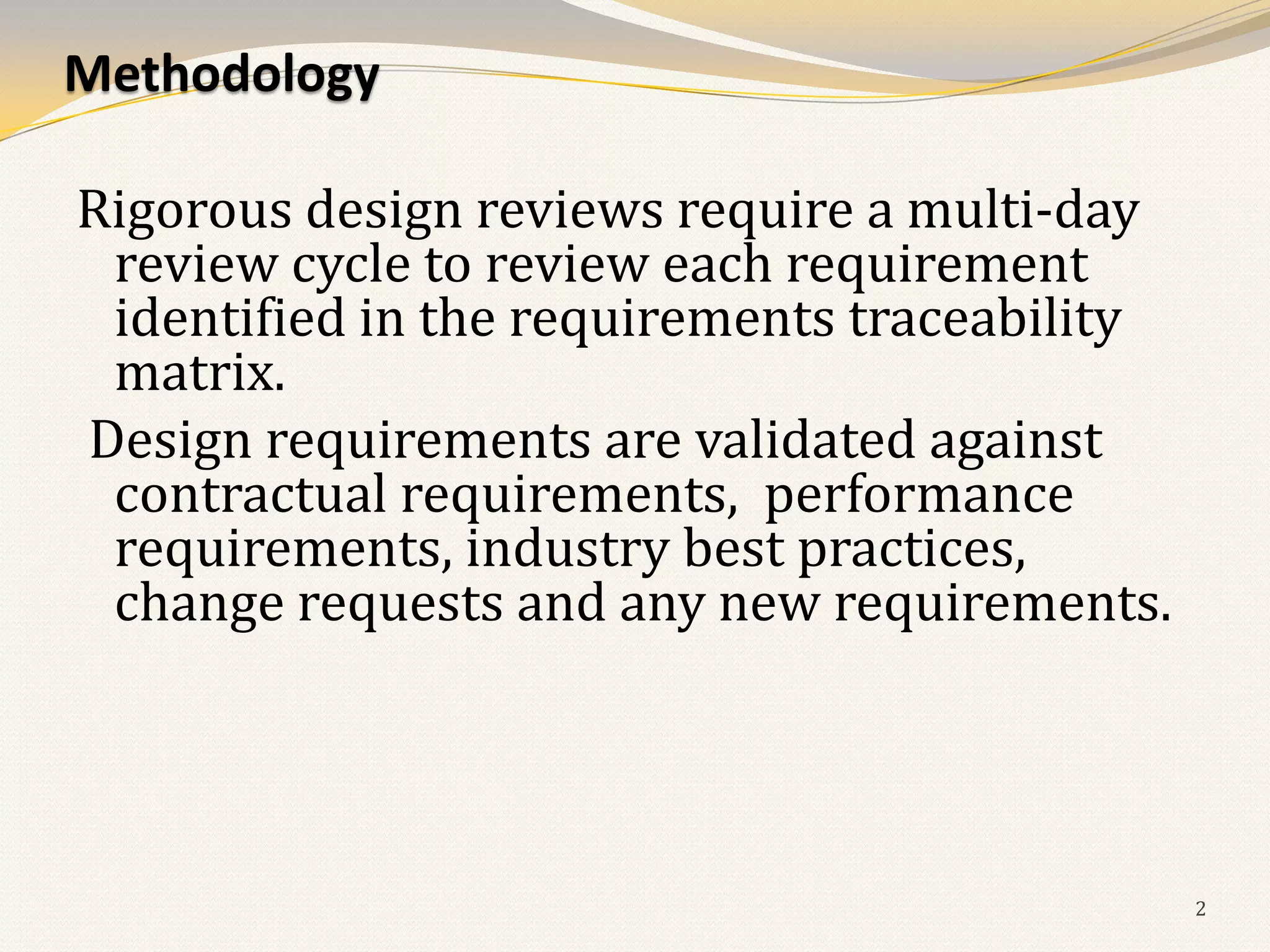 Methodology

Rigorous design reviews require a multi-day review cycle to review each requirement identified in the requirements traceability matrix.

Design requirements are validated against contractual requirements,  performance requirements, industry best practices, change requests and any new requirements.

2